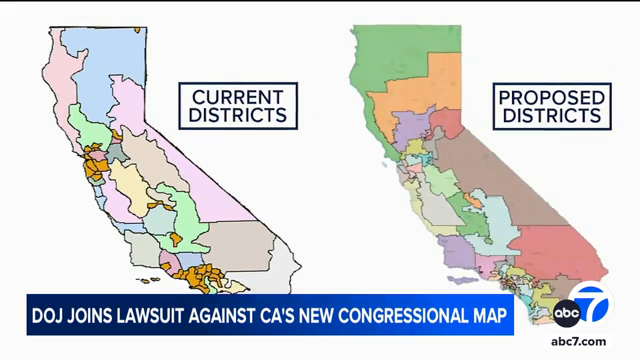 CURRENT DISTRICTS

PROPOSED DISTRICTS

DOJ JOINS LAWSUIT AGAINST CA'S NEW CONGRESSIONAL MAP

abc 7

abc7.com